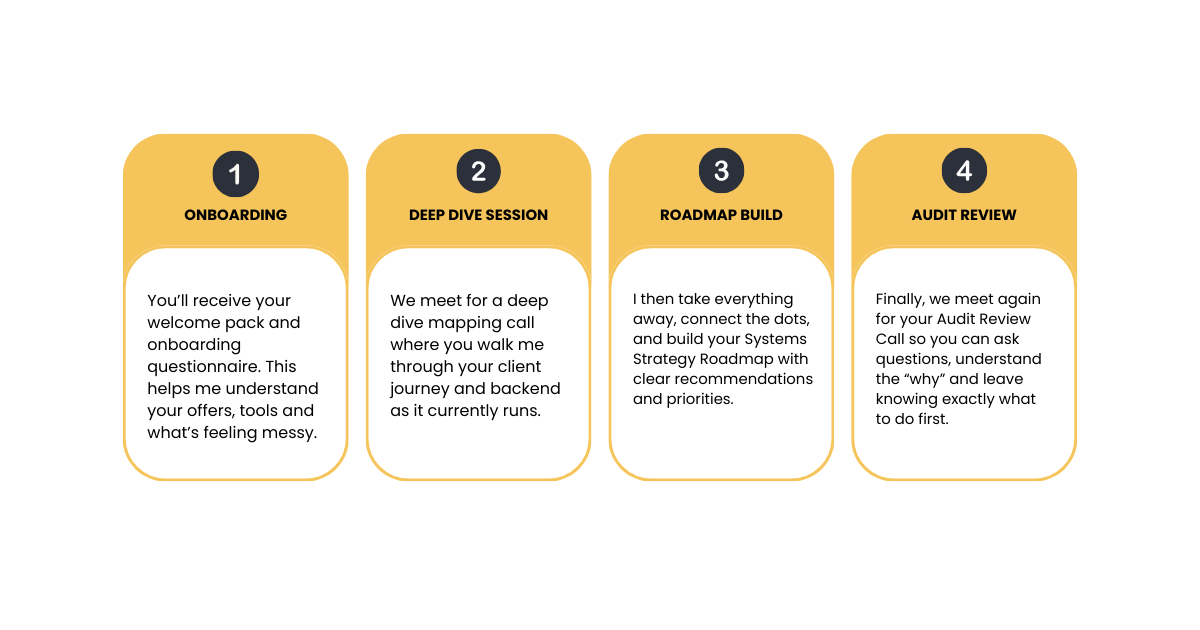 1

ONBOARDING

You'll receive your welcome pack and onboarding questionnaire. This helps me understand your offers, tools and what's feeling messy.

2

DEEP DIVE SESSION

We meet for a deep dive mapping call where you walk me through your client journey and backend as it currently runs.

3

ROADMAP BUILD

I then take everything away, connect the dots, and build your Systems Strategy Roadmap with clear recommendations and priorities.

4

AUDIT REVIEW

Finally, we meet again for your Audit Review Call so you can ask questions, understand the "why" and leave knowing exactly what to do first.